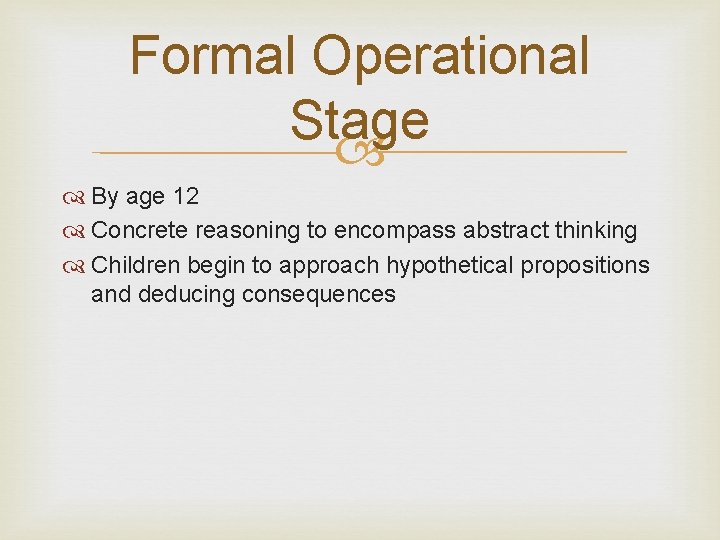 Formal Operational Stage

By age 12
Concrete reasoning to encompass abstract thinking
Children begin to approach hypothetical propositions and deducing consequences